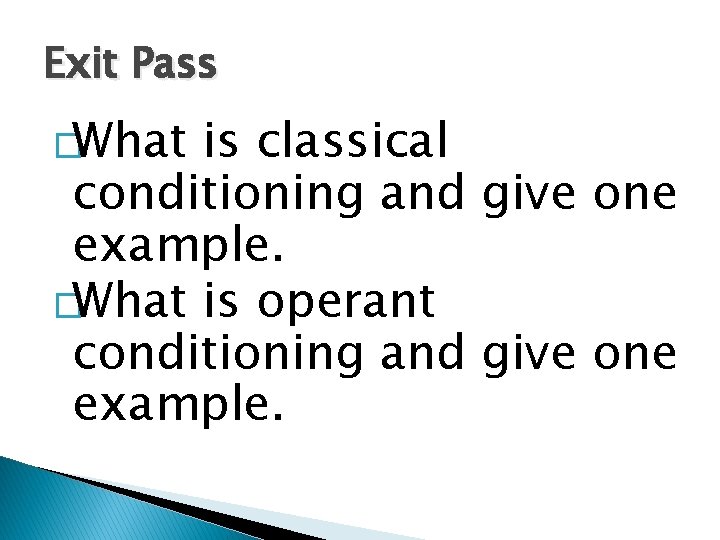 Exit Pass

What is classical conditioning and give one example.

What is operant conditioning and give one example.